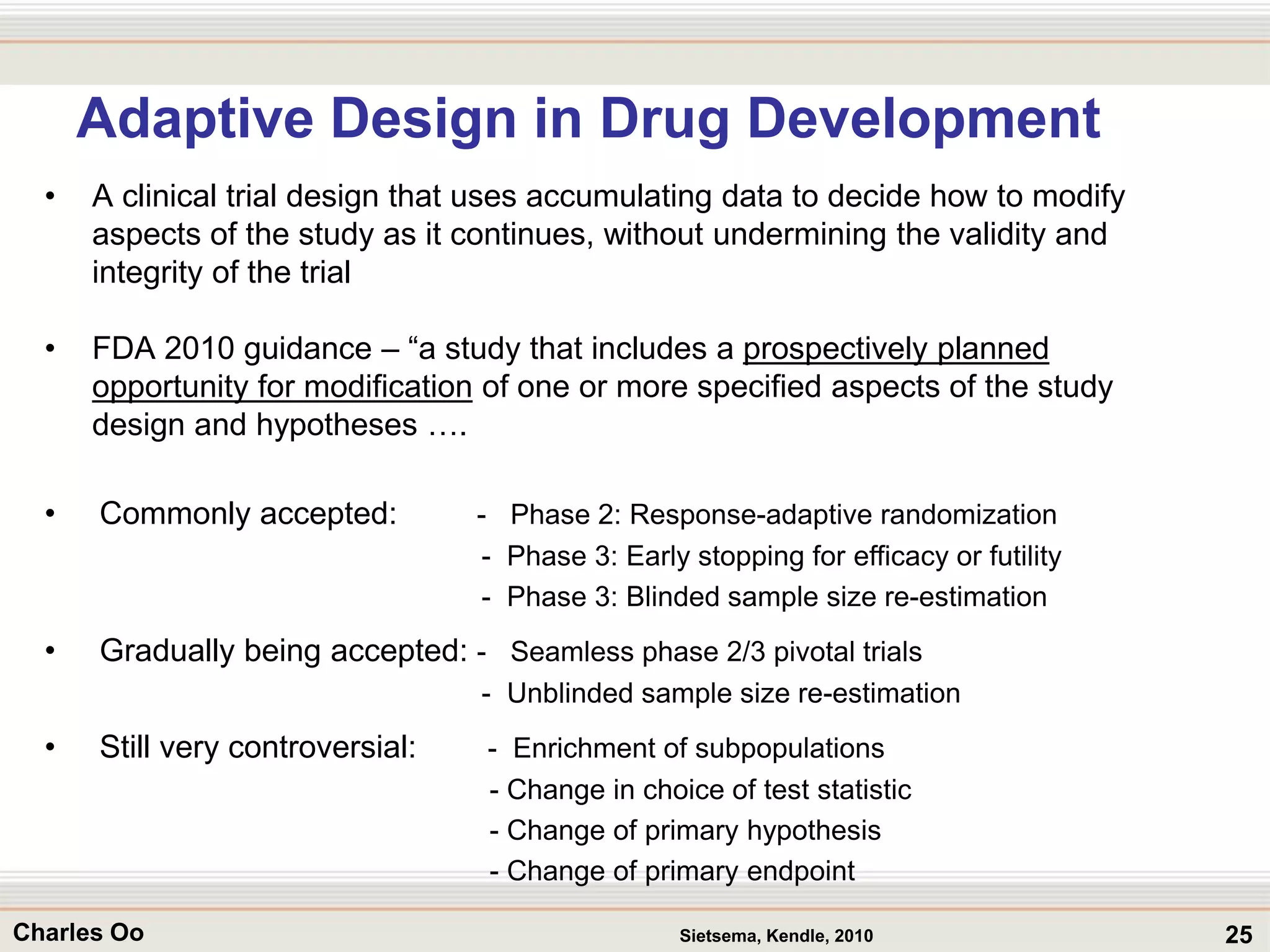 Adaptive Design in Drug Development

• A clinical trial design that uses accumulating data to decide how to modify aspects of the study as it continues, without undermining the validity and integrity of the trial

• FDA 2010 guidance – “a study that includes a prospectively planned opportunity for modification of one or more specified aspects of the study design and hypotheses ….

• Commonly accepted: - Phase 2: Response-adaptive randomization
- Phase 3: Early stopping for efficacy or futility
- Phase 3: Blinded sample size re-estimation

• Gradually being accepted: - Seamless phase 2/3 pivotal trials
- Unblinded sample size re-estimation

• Still very controversial: - Enrichment of subpopulations
- Change in choice of test statistic
- Change of primary hypothesis
- Change of primary endpoint

Charles Oo
Sietsema, Kendle, 2010
25